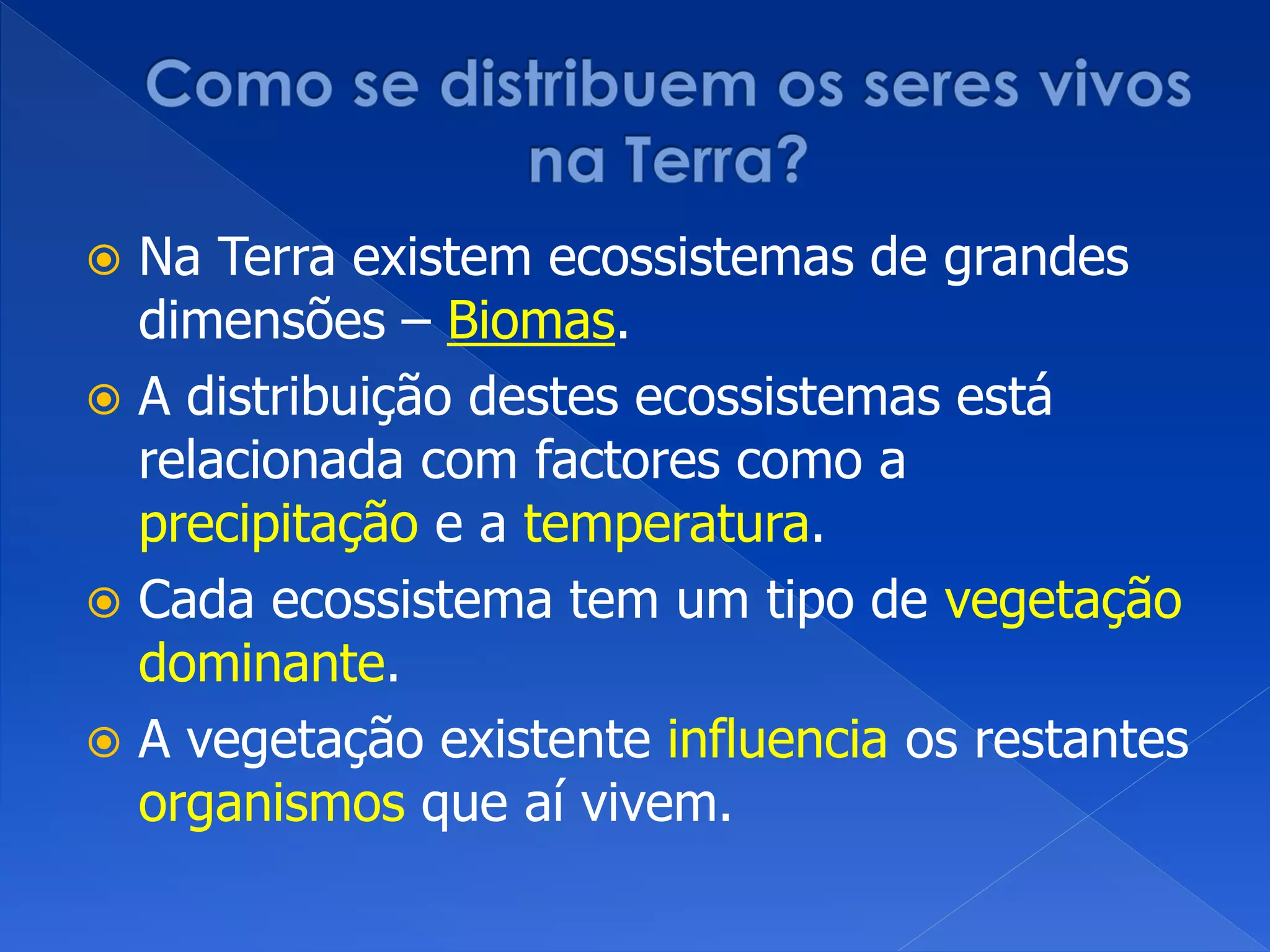 Como se distribuem os seres vivos na Terra?

Na Terra existem ecossistemas de grandes dimensões – Biomas.

A distribuição destes ecossistemas está relacionada com factores como a precipitação e a temperatura.

Cada ecossistema tem um tipo de vegetação dominante.

A vegetação existente influencia os restantes organismos que aí vivem.